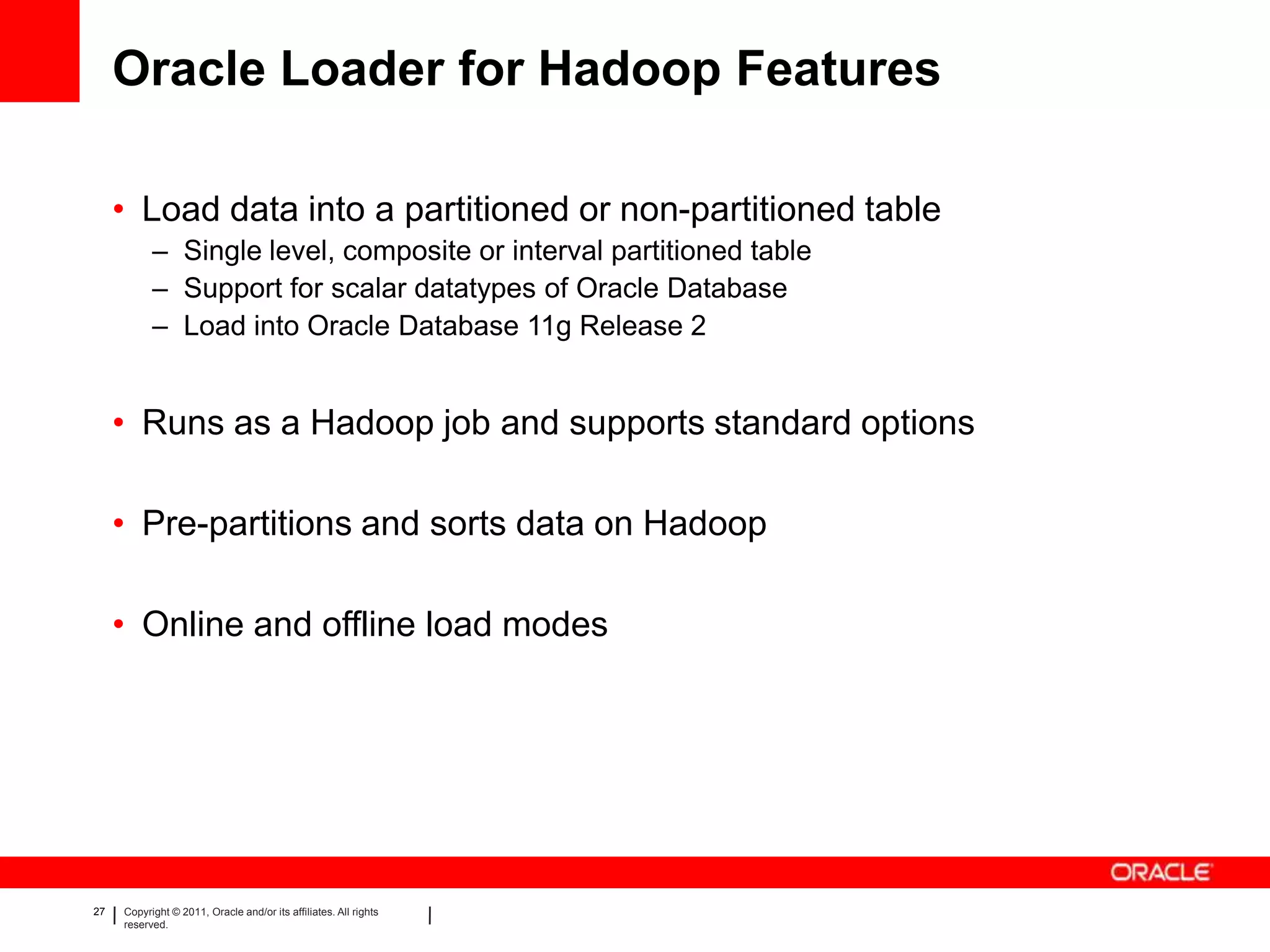 Oracle Loader for Hadoop Features

• Load data into a partitioned or non-partitioned table
– Single level, composite or interval partitioned table
– Support for scalar datatypes of Oracle Database
– Load into Oracle Database 11g Release 2

• Runs as a Hadoop job and supports standard options

• Pre-partitions and sorts data on Hadoop

• Online and offline load modes

ORACLE

27 | Copyright © 2011, Oracle and/or its affiliates. All rights reserved. |